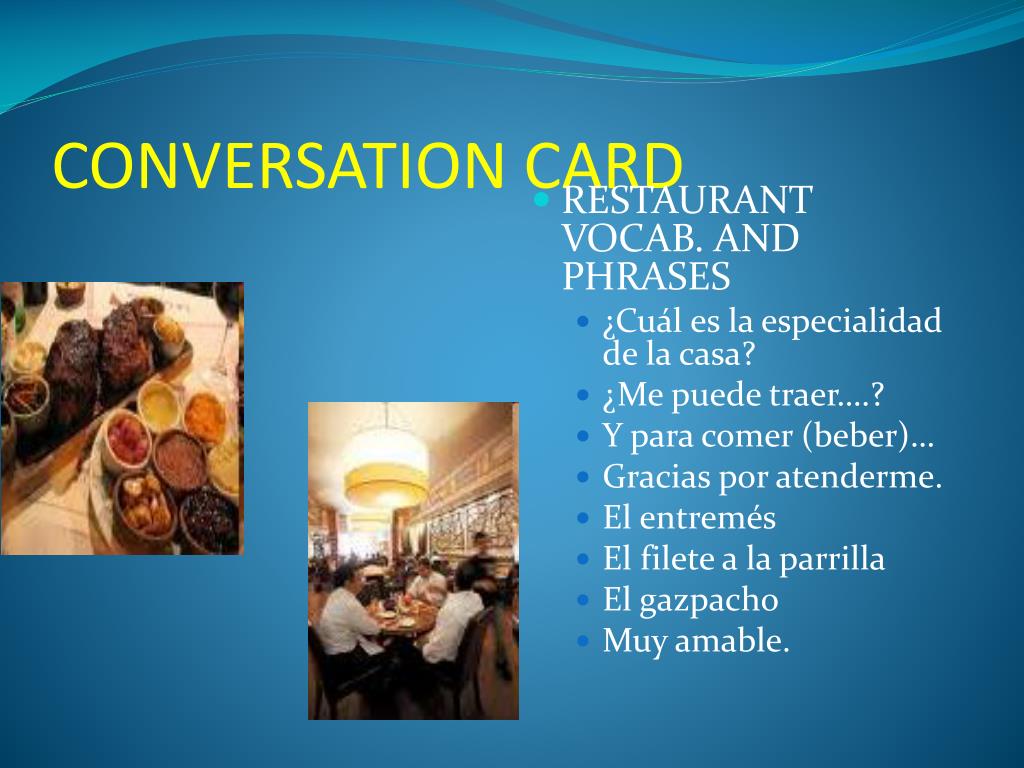 CONVERSATION CARD

RESTAURANT VOCAB. AND PHRASES
¿Cuál es la especialidad de la casa?
¿Me puede traer….?
Y para comer (beber)…
Gracias por atenderme.
El entremés
El filete a la parrilla
El gazpacho
Muy amable.